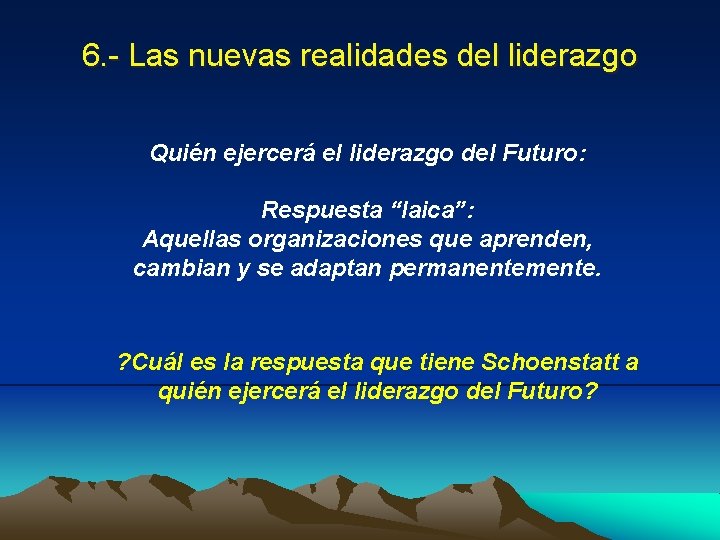 6.- Las nuevas realidades del liderazgo

Quién ejercerá el liderazgo del Futuro:

Respuesta “laica”:
Aquellas organizaciones que aprenden, cambian y se adaptan permanentemente.

?Cuál es la respuesta que tiene Schoenstatt a quién ejercerá el liderazgo del Futuro?